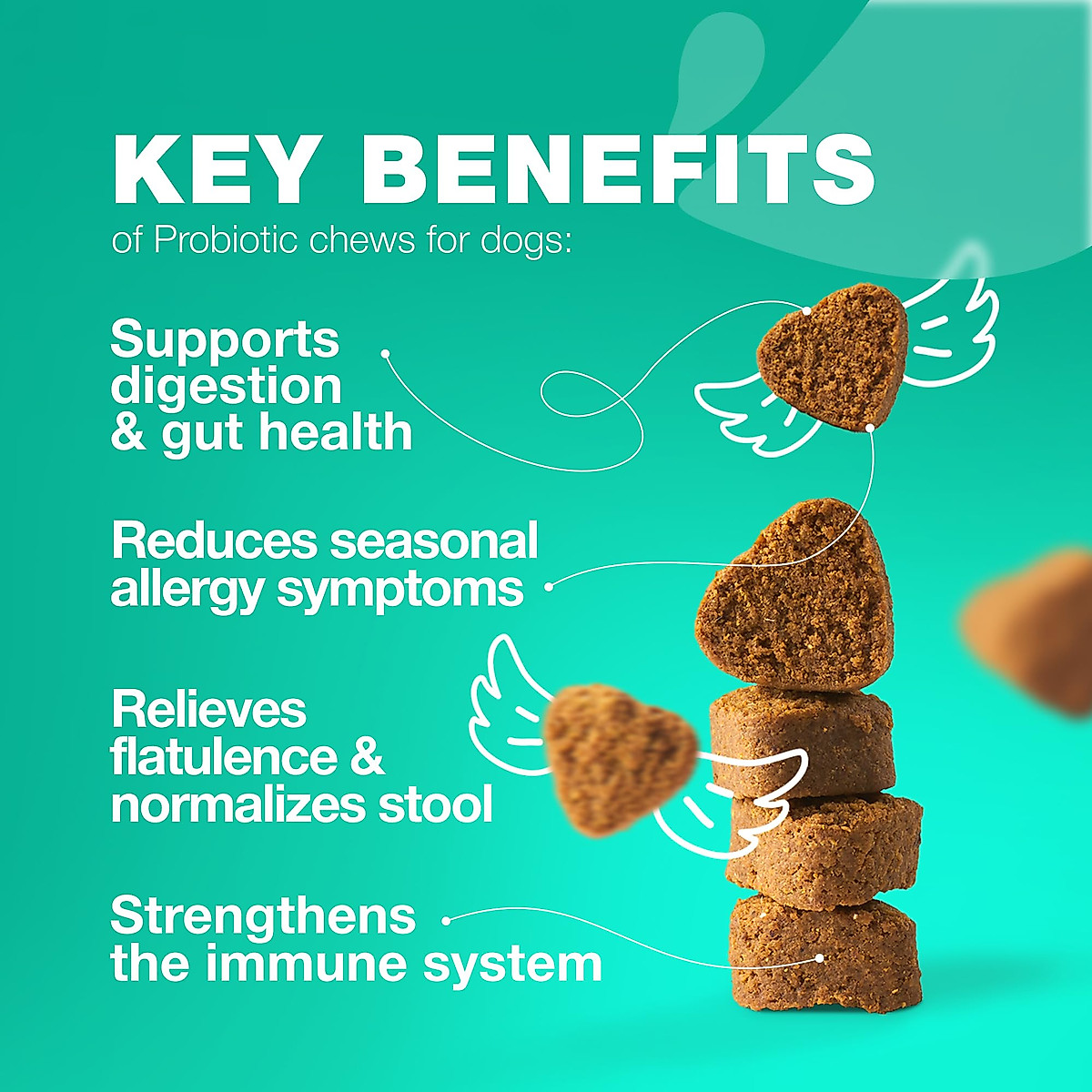 KEY BENEFITS
of Probiotic chews for dogs:

Supports digestion & gut health

Reduces seasonal allergy symptoms

Relieves flatulence & normalizes stool

Strengthens the immune system